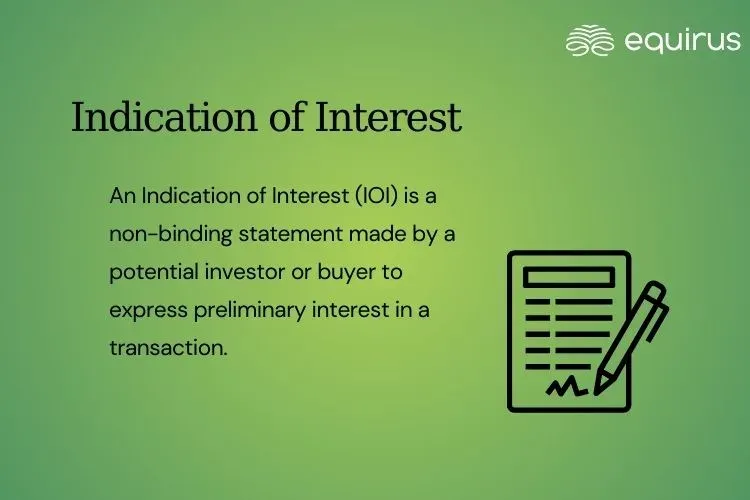 equirus

Indication of Interest

An Indication of Interest (IOI) is a non-binding statement made by a potential investor or buyer to express preliminary interest in a transaction.